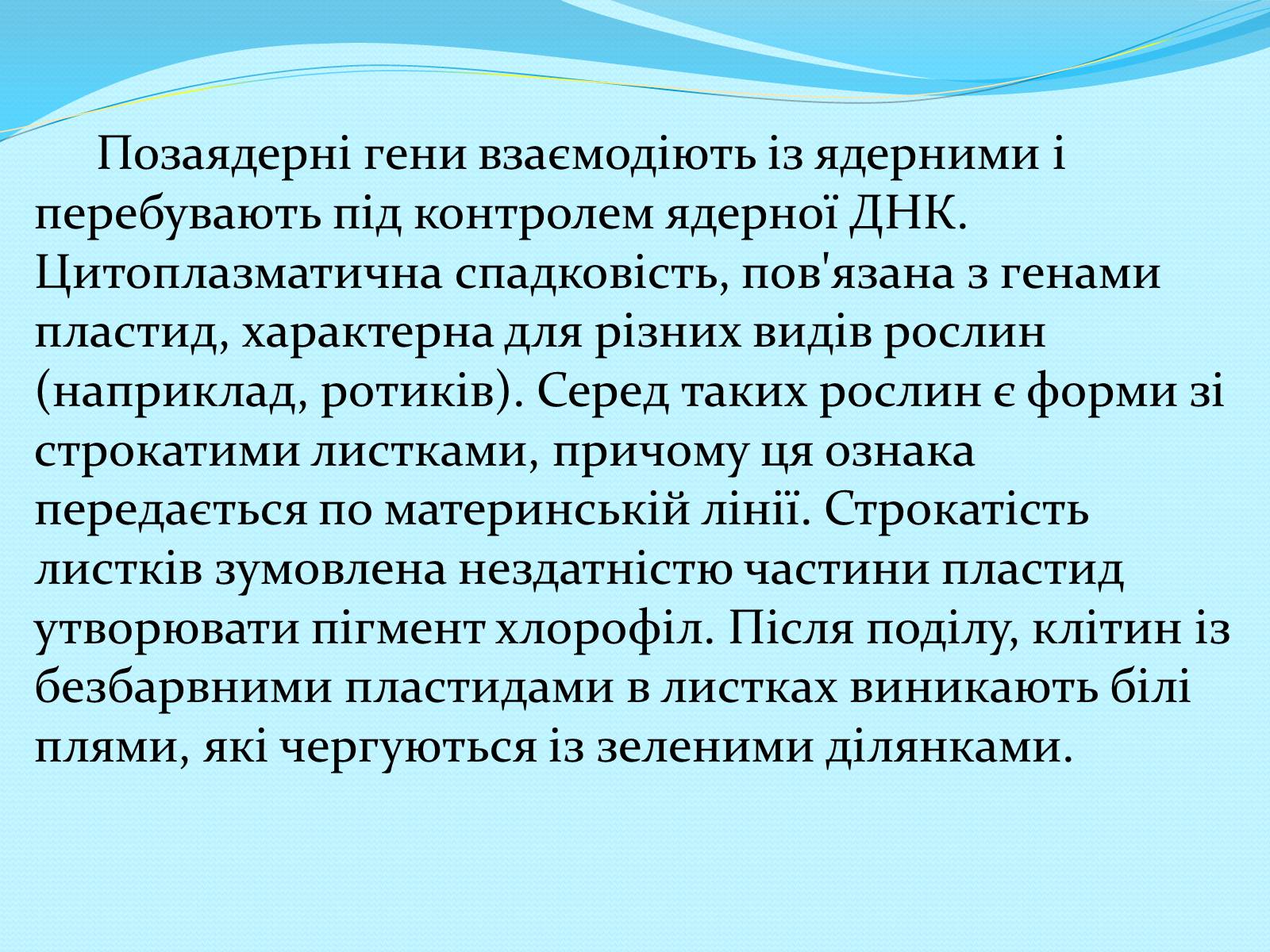 Позаядерні гени взаємодіють із ядерними і перебувають під контролем ядерної ДНК. Цитоплазматична спадковість, пов'язана з генами пластид, характерна для різних видів рослин (наприклад, ротиків). Серед таких рослин є форми зі строкатими листками, причому ця ознака передається по материнській лінії. Строкатість листків зумовлена нездатністю частини пластид утворювати пігмент хлорофіл. Після поділу, клітин із безбарвними пластидами в листках виникають білі плями, які чергуються із зеленими ділянками.